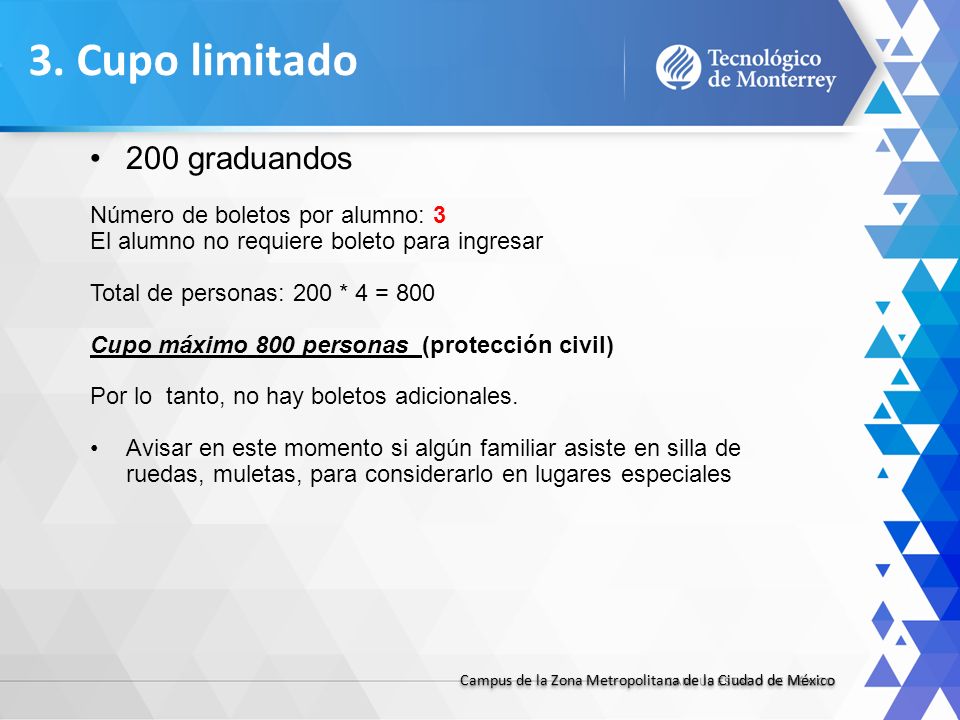 3. Cupo limitado

Tecnológico de Monterrey

• 200 graduandos

Número de boletos por alumno: 3
El alumno no requiere boleto para ingresar

Total de personas: 200 * 4 = 800

Cupo máximo 800 personas (protección civil)

Por lo tanto, no hay boletos adicionales.

• Avisar en este momento si algún familiar asiste en silla de ruedas, muletas, para considerarlo en lugares especiales

Campus de la Zona Metropolitana de la Ciudad de México